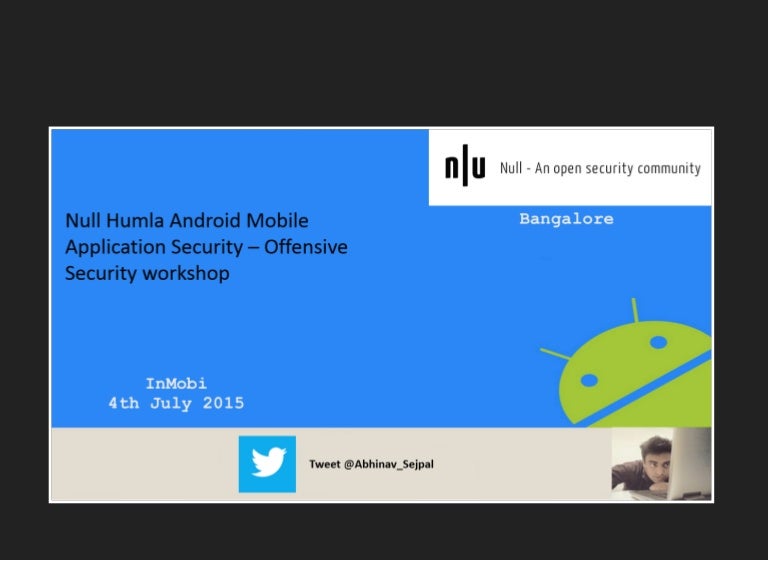 n|u Null - An open security community

Bangalore

Null Humla Android Mobile Application Security – Offensive Security workshop

InMobi
4th July 2015

Tweet @Abhinav_Sejpal